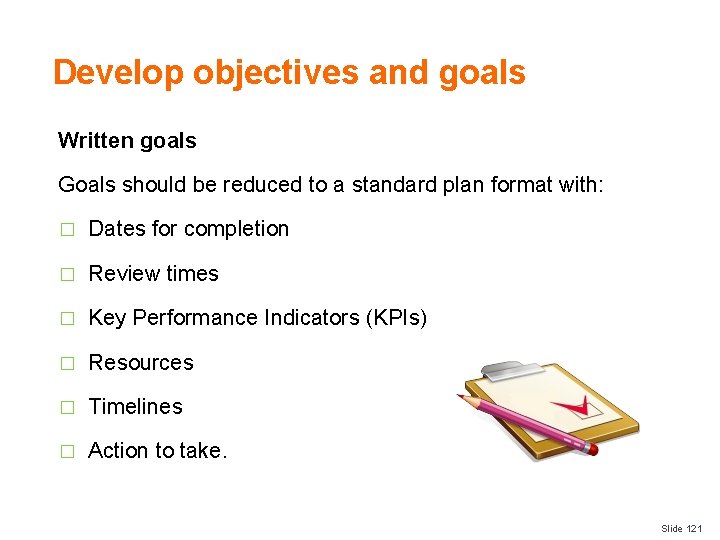 Develop objectives and goals

Written goals

Goals should be reduced to a standard plan format with:

□ Dates for completion

□ Review times

□ Key Performance Indicators (KPIs)

□ Resources

□ Timelines

□ Action to take.

Slide 121